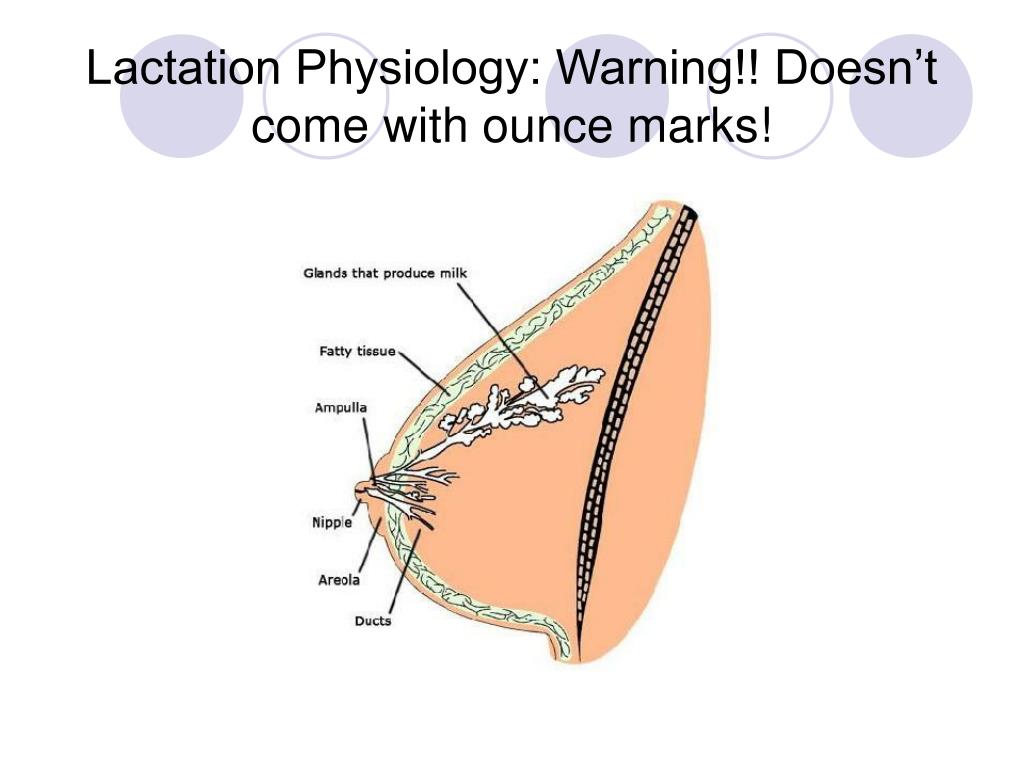 Lactation Physiology: Warning!! Doesn't come with ounce marks!

Glands that produce milk
Fatty tissue
Ampulla
Nipple
Areola
Ducts